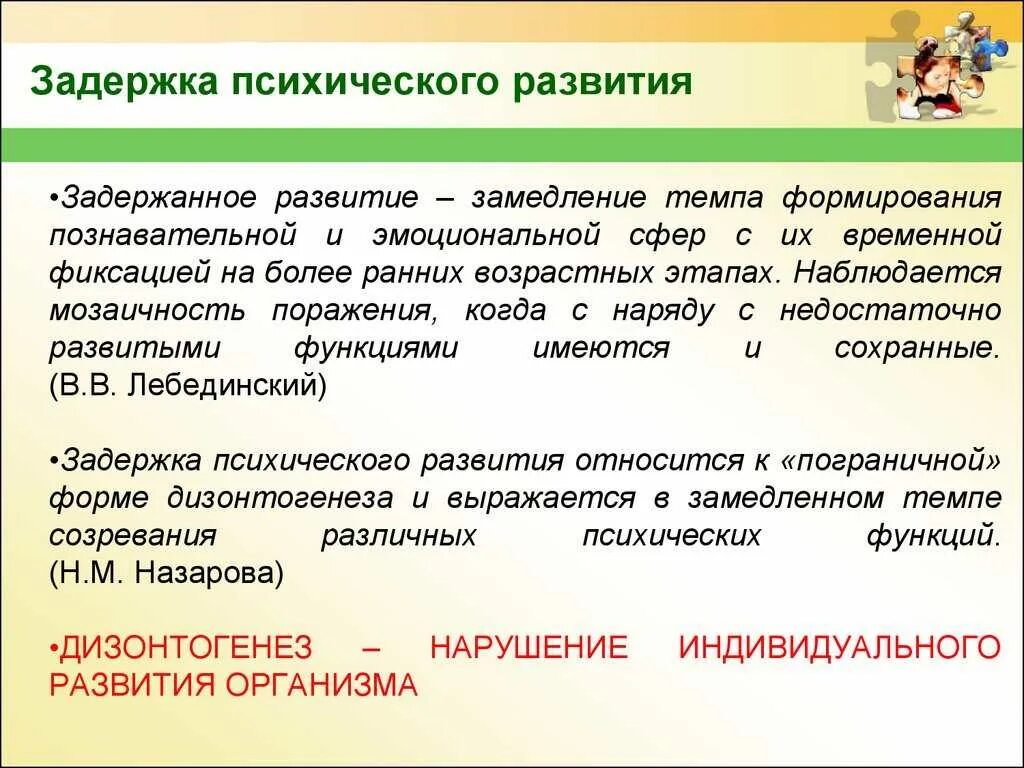 Задержка психического развития

•Задержанное развитие – замедление темпа формирования познавательной и эмоциональной сфер с их временной фиксацией на более ранних возрастных этапах. Наблюдается мозаичность поражения, когда с наряду с недостаточно развитыми функциями имеются и сохранные. (В.В. Лебединский)

•Задержка психического развития относится к «пограничной» форме дизонтогенеза и выражается в замедленном темпе созревания различных психических функций. (Н.М. Назарова)

•ДИЗОНТОГЕНЕЗ – НАРУШЕНИЕ ИНДИВИДУАЛЬНОГО РАЗВИТИЯ ОРГАНИЗМА